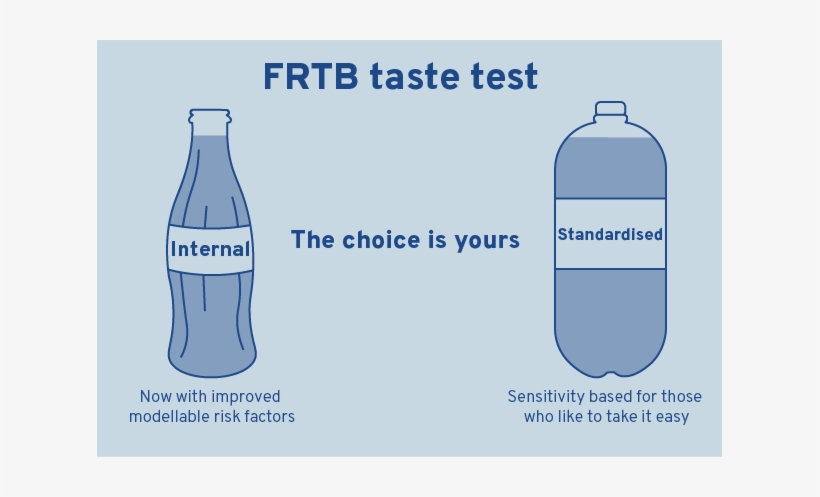 FRTB taste test

Internal

The choice is yours

Standardised

Now with improved modellable risk factors

Sensitivity based for those who like to take it easy